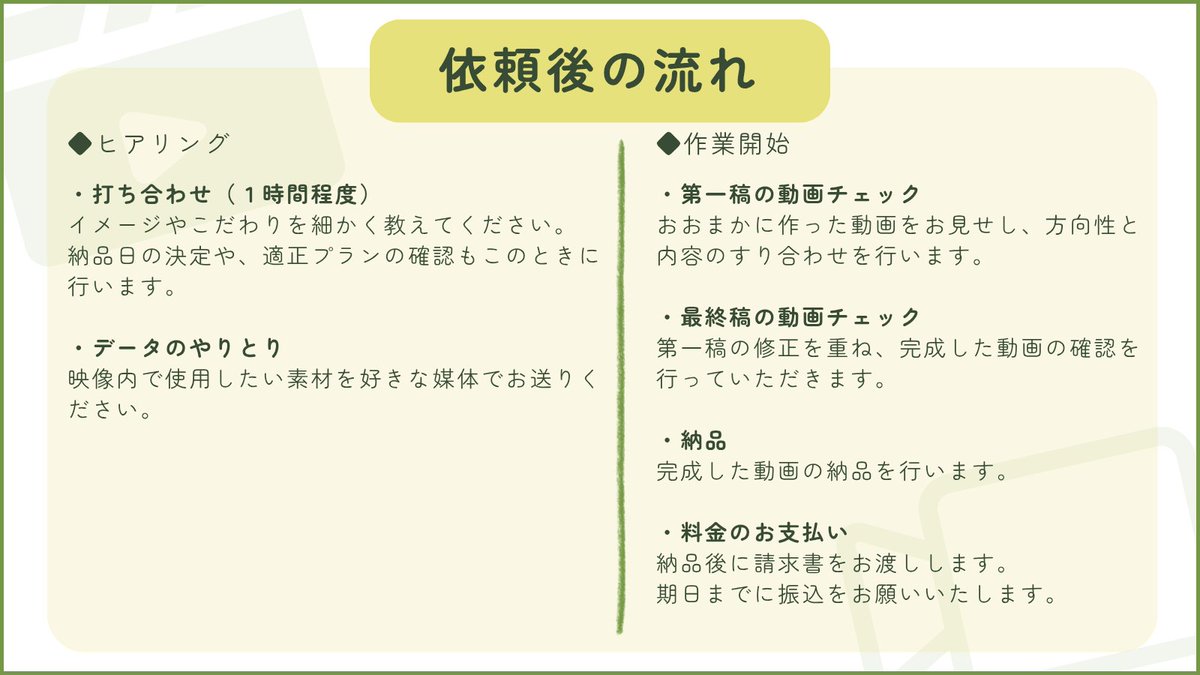 依頼後の流れ

◆ヒアリング

・打ち合わせ（１時間程度）
イメージやこだわりを細かく教えてください。納品日の決定や、適正プランの確認もこのときに行います。

・データのやりとり
映像内で使用したい素材を好きな媒体でお送りください。

◆作業開始

・第一稿の動画チェック
おおまかに作った動画をお見せし、方向性と内容のすり合わせを行います。

・最終稿の動画チェック
第一稿の修正を重ね、完成した動画の確認を行っていただきます。

・納品
完成した動画の納品を行います。

・料金のお支払い
納品後に請求書をお渡しします。
期日までに振込をお願いいたします。